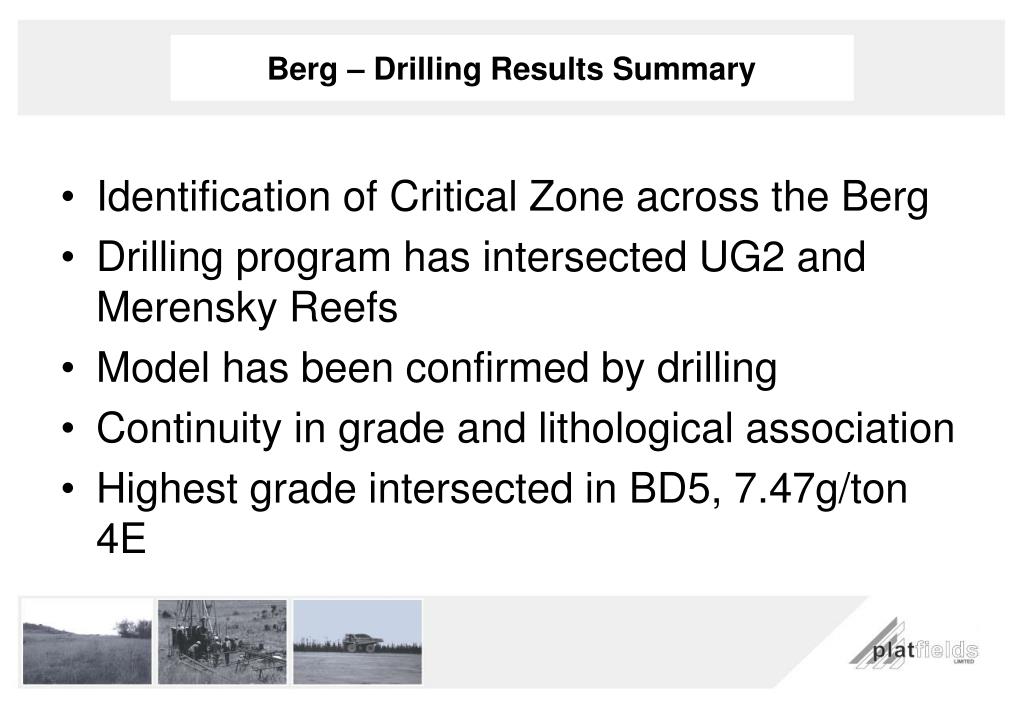 Berg – Drilling Results Summary

• Identification of Critical Zone across the Berg
• Drilling program has intersected UG2 and Merensky Reefs
• Model has been confirmed by drilling
• Continuity in grade and lithological association
• Highest grade intersected in BD5, 7.47g/ton 4E

platfields
LIMITED